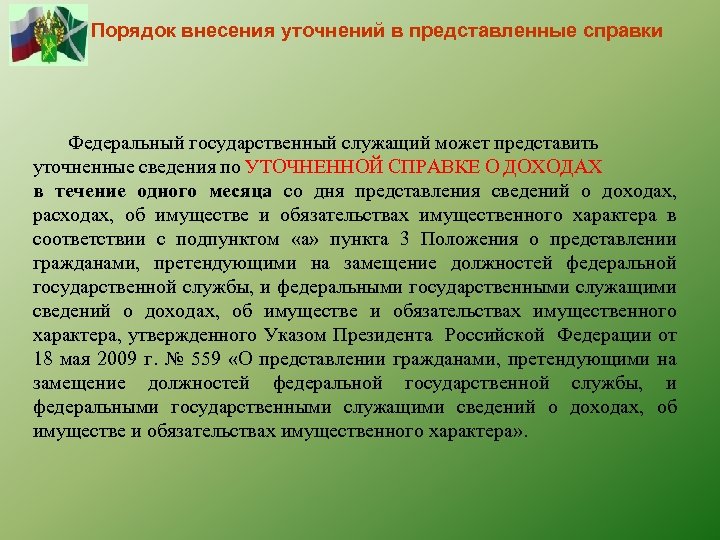 Порядок внесения уточнений в представленные справки

Федеральный государственный служащий может представить уточненные сведения по УТОЧНЕННОЙ СПРАВКЕ О ДОХОДАХ в течение одного месяца со дня представления сведений о доходах, расходах, об имуществе и обязательствах имущественного характера в соответствии с подпунктом «а» пункта 3 Положения о представлении гражданами, претендующими на замещение должностей федеральной государственной службы, и федеральными государственными служащими сведений о доходах, об имуществе и обязательствах имущественного характера, утвержденного Указом Президента Российской Федерации от 18 мая 2009 г. № 559 «О представлении гражданами, претендующими на замещение должностей федеральной государственной службы, и федеральными государственными служащими сведений о доходах, об имуществе и обязательствах имущественного характера».